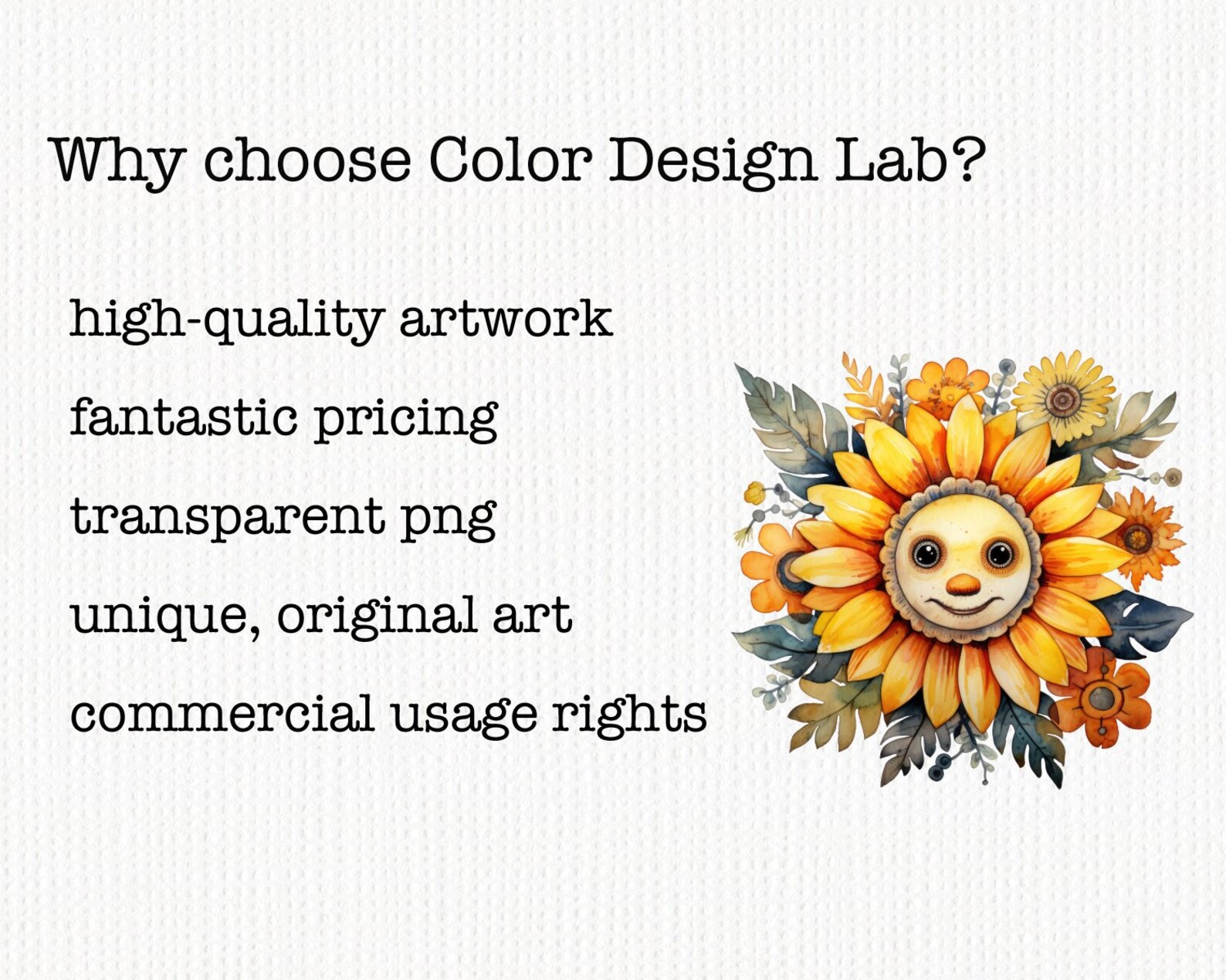 Why choose Color Design Lab?

high-quality artwork

fantastic pricing

transparent png

unique, original art

commercial usage rights